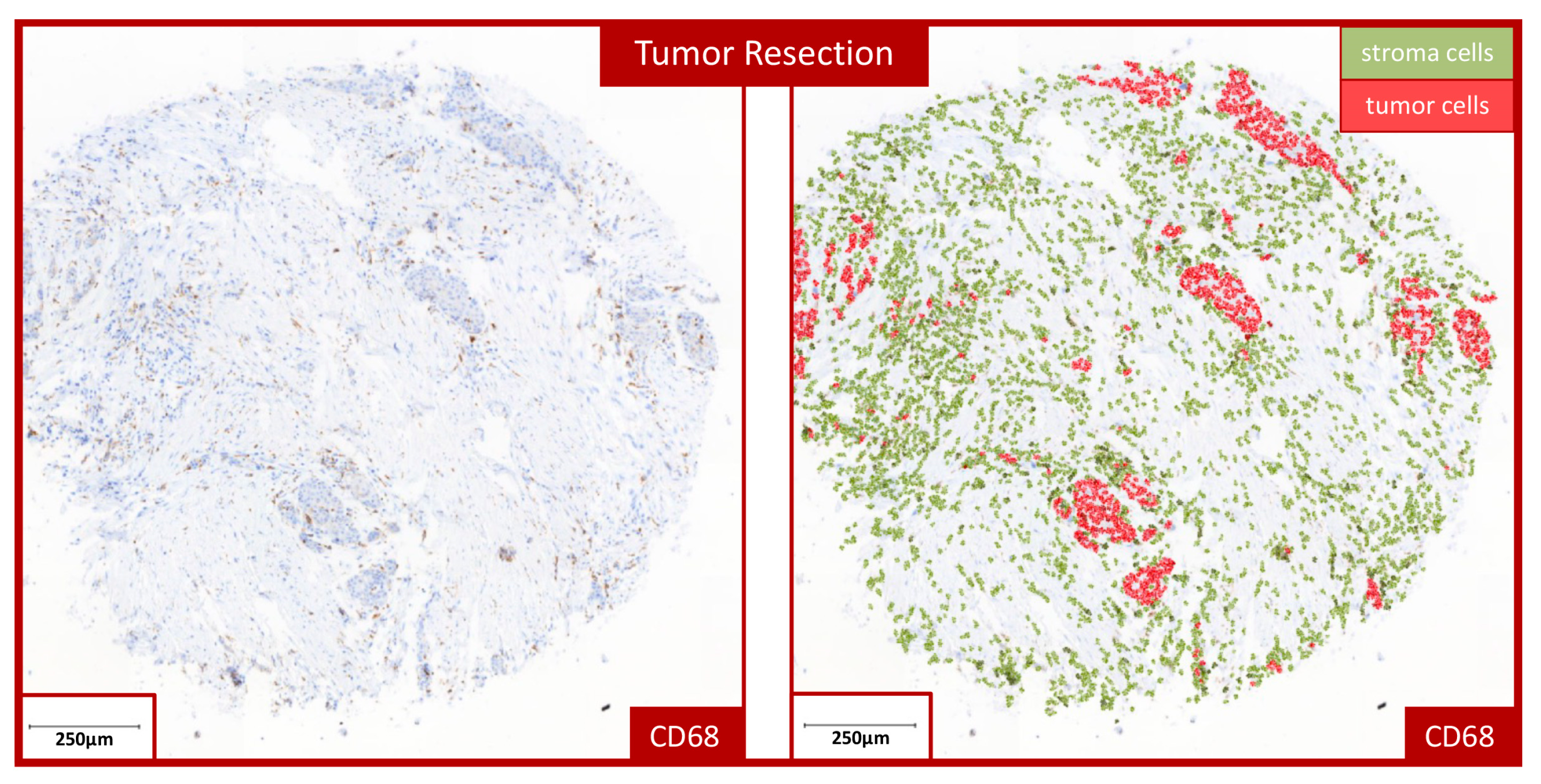 Tumor Resection

stroma cells
tumor cells

250µm
CD68

250µm
CD68